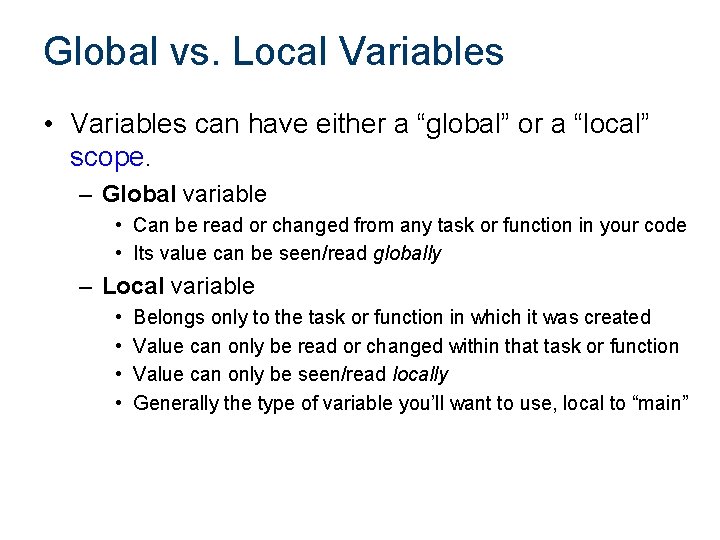 Global vs. Local Variables

• Variables can have either a “global” or a “local” scope.

– Global variable

• Can be read or changed from any task or function in your code

• Its value can be seen/read globally

– Local variable

• Belongs only to the task or function in which it was created

• Value can only be read or changed within that task or function

• Value can only be seen/read locally

• Generally the type of variable you’ll want to use, local to “main”